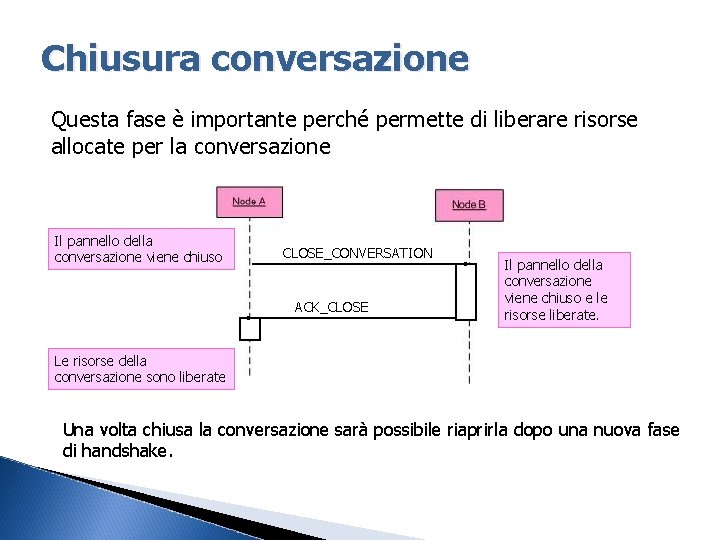 Chiusura conversazione

Questa fase è importante perché permette di liberare risorse allocate per la conversazione

Node A

Node B

Il pannello della conversazione viene chiuso

CLOSE_CONVERSATION

Il pannello della conversazione viene chiuso e le risorse liberate.

ACK_CLOSE

Le risorse della conversazione sono liberate

Una volta chiusa la conversazione sarà possibile riaprirla dopo una nuova fase di handshake.